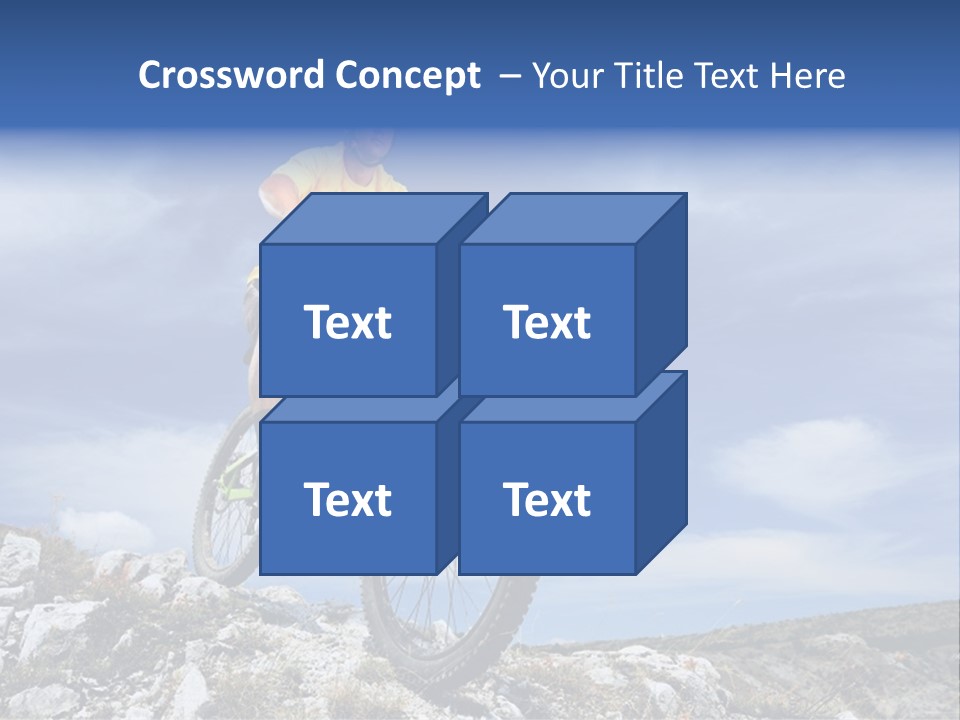 Crossword Concept – Your Title Text Here

Text

Text

Text

Text